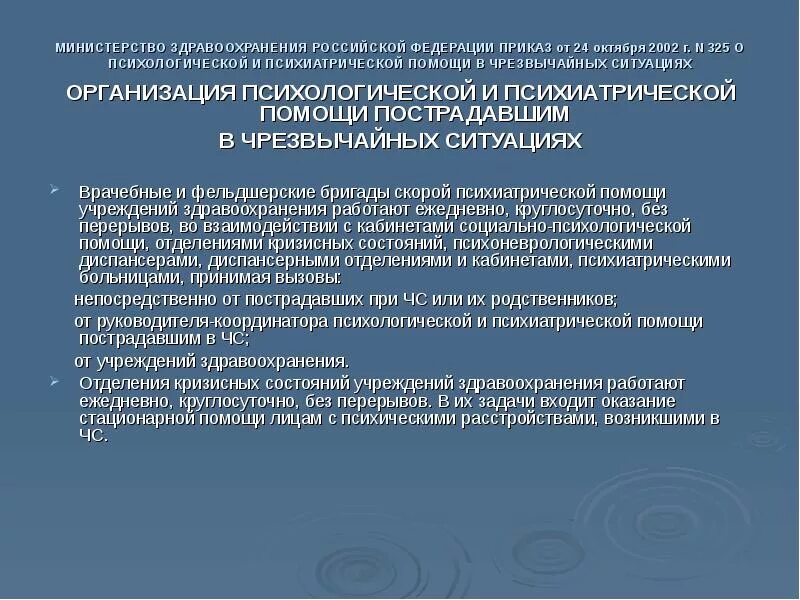 МИНИСТЕРСТВО ЗДРАВООХРАНЕНИЯ РОССИЙСКОЙ ФЕДЕРАЦИИ ПРИКАЗ от 24 октября 2002 г. N 325 О ПСИХОЛОГИЧЕСКОЙ И ПСИХИАТРИЧЕСКОЙ ПОМОЩИ В ЧРЕЗВЫЧАЙНЫХ СИТУАЦИЯХ

ОРГАНИЗАЦИЯ ПСИХОЛОГИЧЕСКОЙ И ПСИХИАТРИЧЕСКОЙ ПОМОЩИ ПОСТРАДАВШИМ В ЧРЕЗВЫЧАЙНЫХ СИТУАЦИЯХ

Врачебные и фельдшерские бригады скорой психиатрической помощи учреждений здравоохранения работают ежедневно, круглосуточно, без перерывов, во взаимодействии с кабинетами социально-психологической помощи, отделениями кризисных состояний, психоневрологическими диспансерами, диспансерными отделениями и кабинетами, психиатрическими больницами, принимая вызовы:

непосредственно от пострадавших при ЧС или их родственников;

от руководителя-координатора психологической и психиатрической помощи пострадавшим в ЧС;

от учреждений здравоохранения.

Отделения кризисных состояний учреждений здравоохранения работают ежедневно, круглосуточно, без перерывов. В их задачи входит оказание стационарной помощи лицам с психическими расстройствами, возникшими в ЧС.